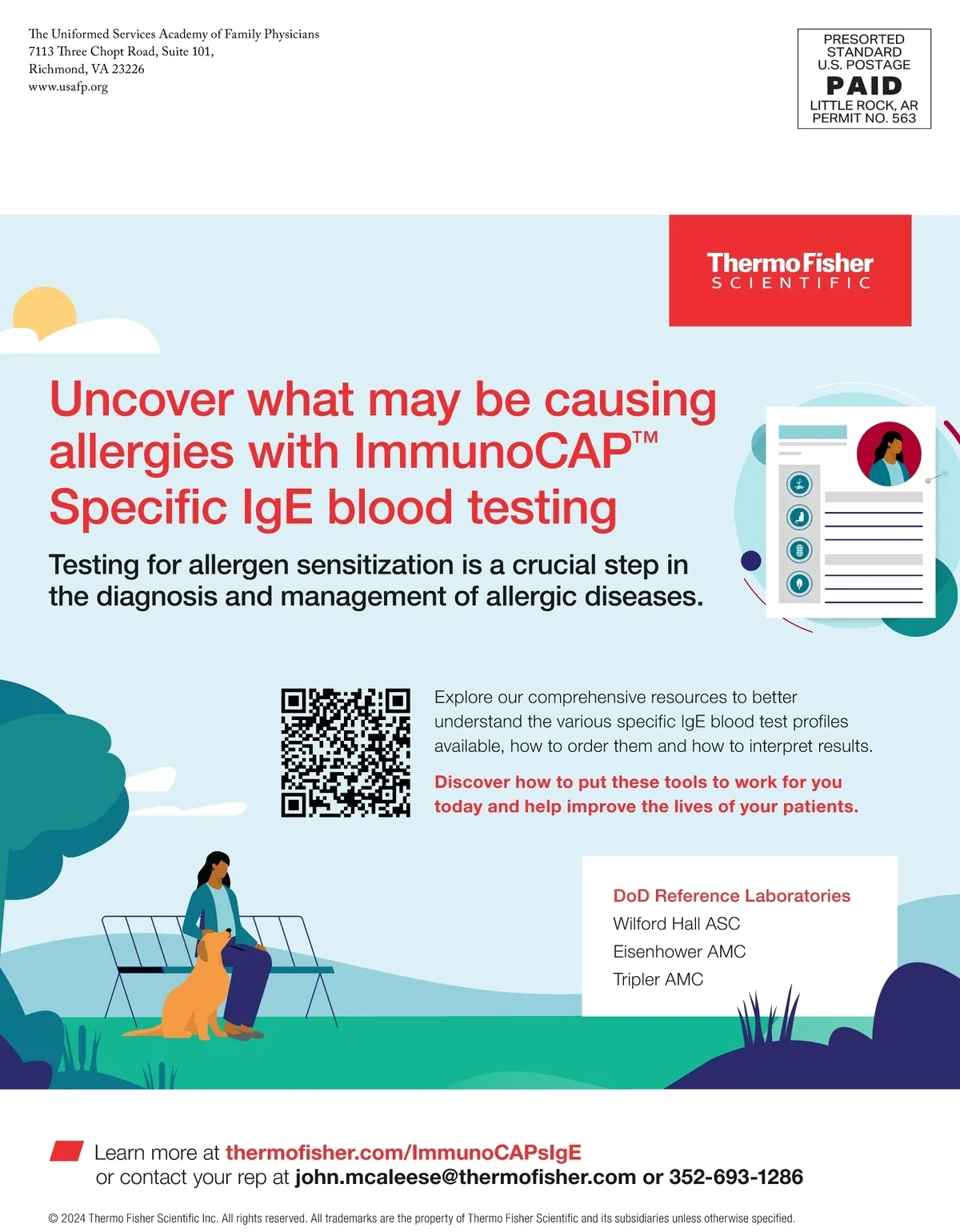 The Uniformed Services Academy of Family Physicians
7113 Three Chopt Road, Suite 101,
Richmond, VA 23226
www.usafp.org

PRESORTED
STANDARD
U.S. POSTAGE
PAID
LITTLE ROCK, AR
PERMIT NO. 563

ThermoFisher
SCIENTIFIC

Uncover what may be causing allergies with ImmunoCAP™ Specific IgE blood testing

Testing for allergen sensitization is a crucial step in the diagnosis and management of allergic diseases.

Explore our comprehensive resources to better understand the various specific IgE blood test profiles available, how to order them and how to interpret results.

Discover how to put these tools to work for you today and help improve the lives of your patients.

DoD Reference Laboratories
Wilford Hall ASC
Eisenhower AMC
Tripler AMC

Learn more at thermofisher.com/ImmunoCAPsIgE
or contact your rep at john.mcaleese@thermofisher.com or 352-693-1286

© 2024 Thermo Fisher Scientific Inc. All rights reserved. All trademarks are the property of Thermo Fisher Scientific and its subsidiaries unless otherwise specified.